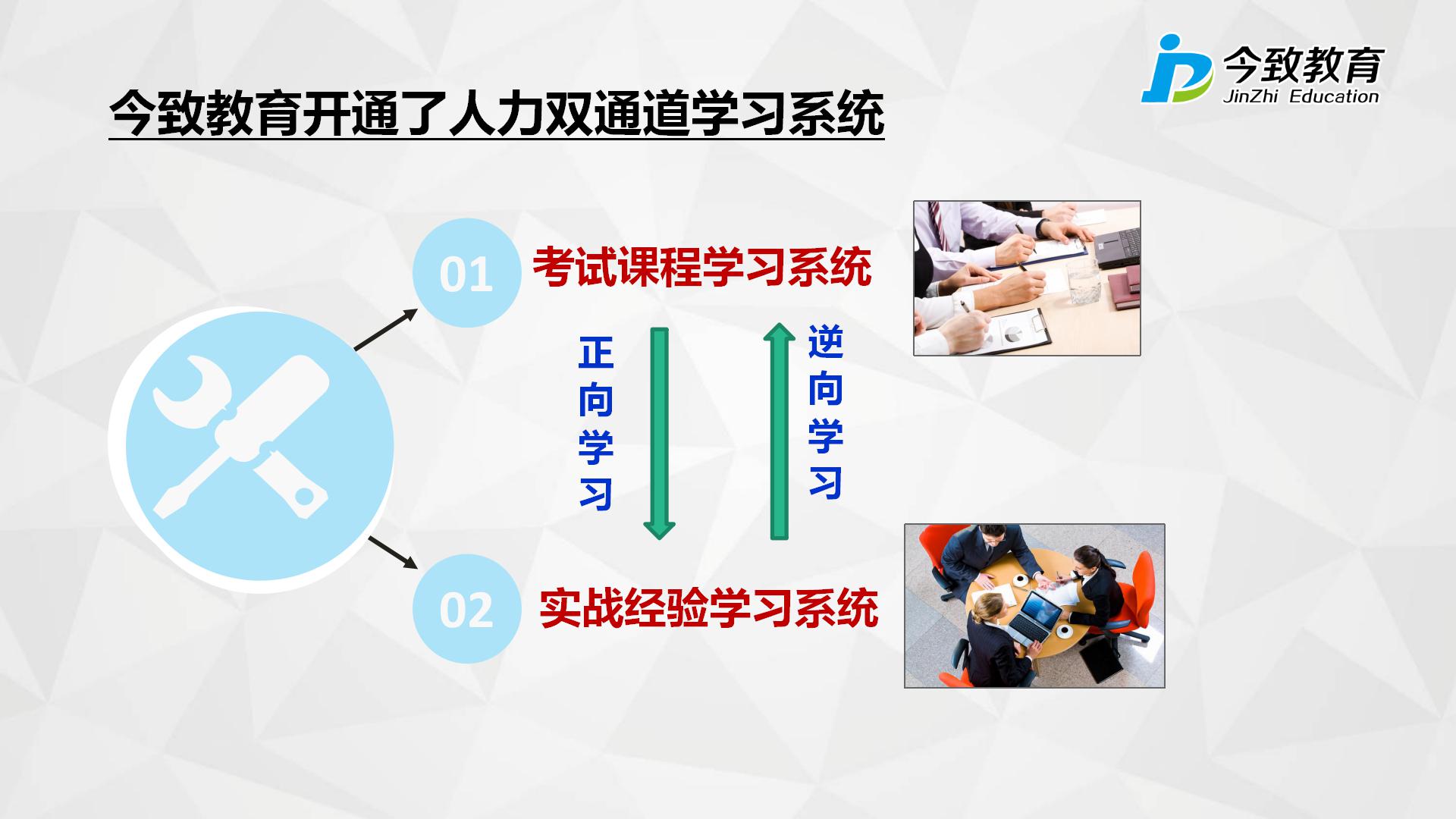 今致教育
JinZhi Education

今致教育开通了人力双通道学习系统

01 考试课程学习系统

正向学习

逆向学习

02 实战经验学习系统